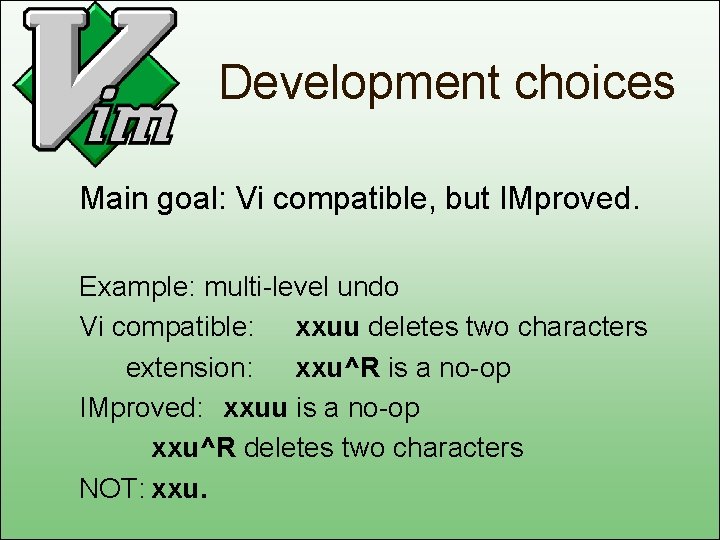 Vim

Development choices

Main goal: Vi compatible, but IMproved.

Example: multi-level undo

Vi compatible: xxuu deletes two characters

extension: xxu^R is a no-op

IMproved: xxuu is a no-op

xxu^R deletes two characters

NOT: xxu.